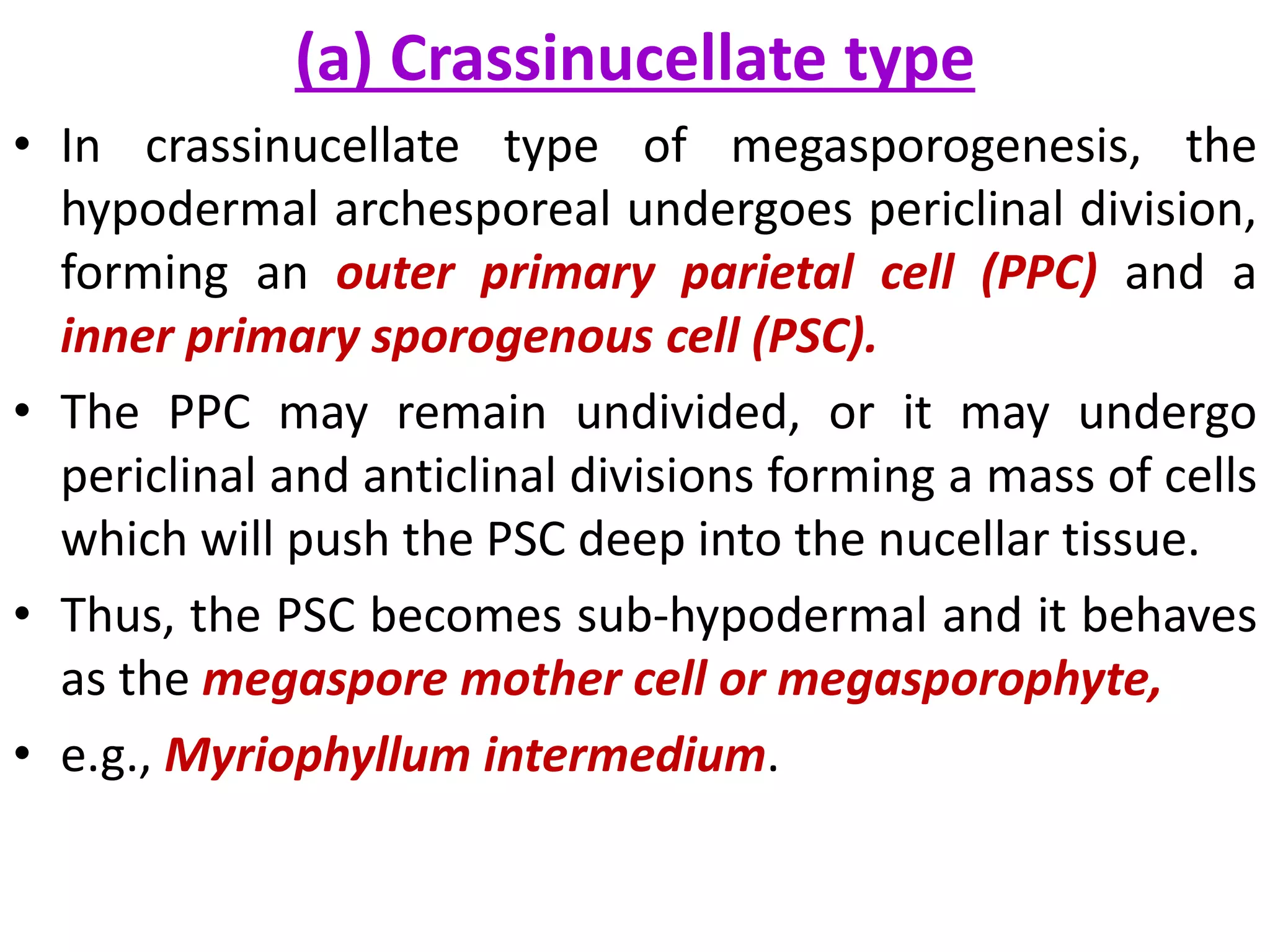 (a) Crassinucellate type

• In crassinucellate type of megasporogenesis, the hypodermal archesporeal undergoes periclinal division, forming an outer primary parietal cell (PPC) and a inner primary sporogenous cell (PSC).

• The PPC may remain undivided, or it may undergo periclinal and anticlinal divisions forming a mass of cells which will push the PSC deep into the nucellar tissue.

• Thus, the PSC becomes sub-hypodermal and it behaves as the megaspore mother cell or megasporophyte,

• e.g., Myriophyllum intermedium.